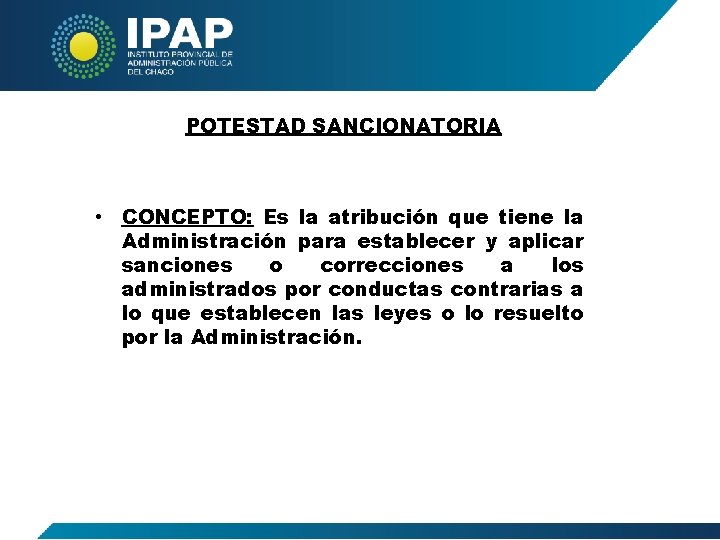 IPAP
INSTITUTO PROVINCIAL DE ADMINISTRACIÓN PÚBLICA DEL CHACO

POTESTAD SANCIONATORIA

• CONCEPTO: Es la atribución que tiene la Administración para establecer y aplicar sanciones o correcciones a los administrados por conductas contrarias a lo que establecen las leyes o lo resuelto por la Administración.